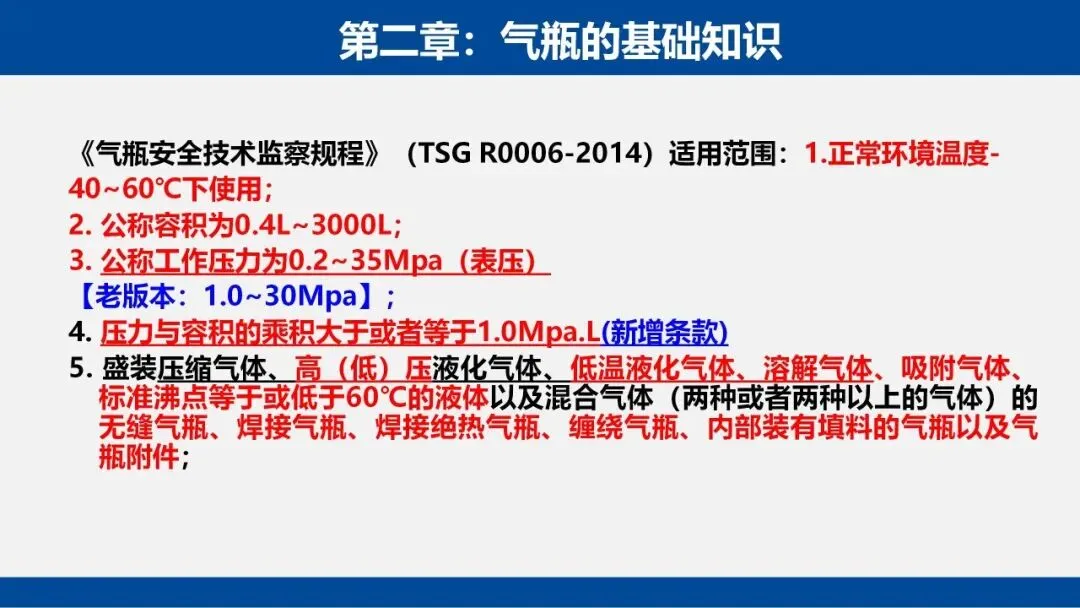 第二章：气瓶的基础知识

《气瓶安全技术监察规程》（TSG R0006-2014）适用范围：1.正常环境温度-40~60℃下使用；

2.公称容积为0.4L~3000L；

3.公称工作压力为0.2~35Mpa（表压）

【老版本：1.0~30Mpa】；

4.压力与容积的乘积大于或者等于1.0Mpa.L(新增条款)

5.盛装压缩气体、高（低）压液化气体、低温液化气体、溶解气体、吸附气体、标准沸点等于或低于60℃的液体以及混合气体（两种或者两种以上的气体）的无缝气瓶、焊接气瓶、焊接绝热气瓶、缠绕气瓶、内部装有填料的气瓶以及气瓶附件；